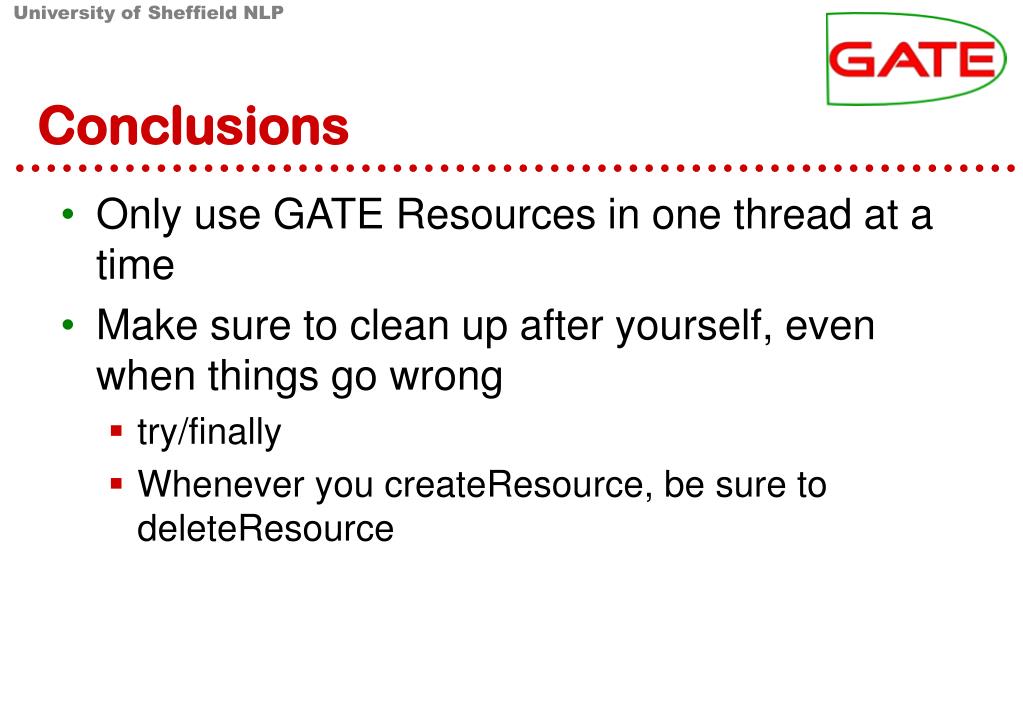 University of Sheffield NLP

GATE

Conclusions

• Only use GATE Resources in one thread at a time
• Make sure to clean up after yourself, even when things go wrong
  ▪ try/finally
  ▪ Whenever you createResource, be sure to deleteResource